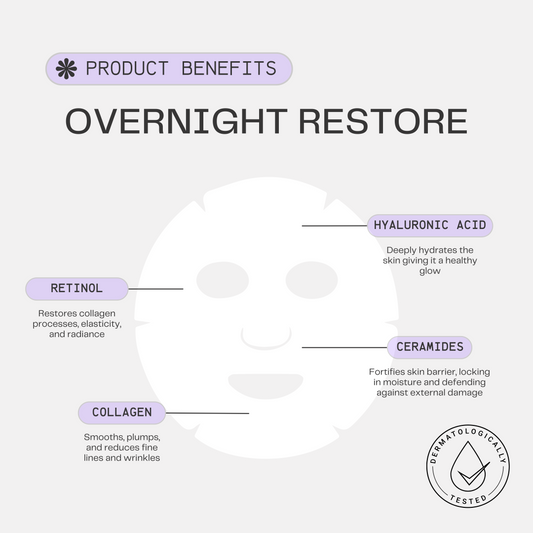 PRODUCT BENEFITS

OVERNIGHT RESTORE

HYALURONIC ACID

Deeply hydrates the skin giving it a healthy glow

RETINOL

Restores collagen processes, elasticity, and radiance

CERAMIDES

Fortifies skin barrier, locking in moisture and defending against external damage

COLLAGEN

Smooths, plumps, and reduces fine lines and wrinkles

DERMATOLOGICALLY TESTED